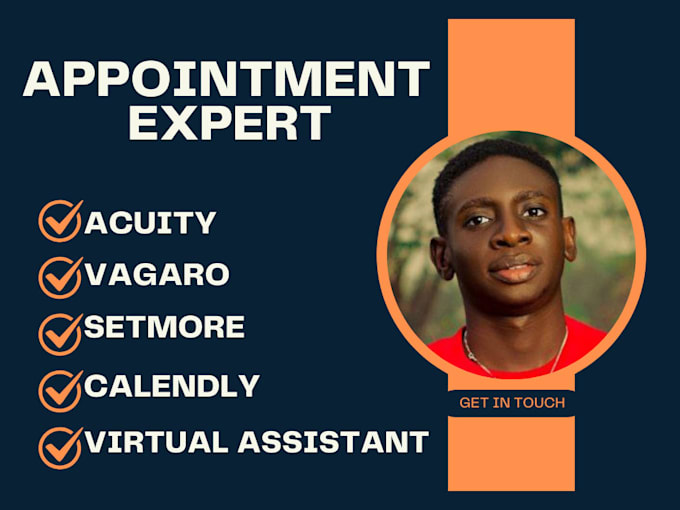 APPOINTMENT EXPERT

ACUITY
VAGARO
SETMORE
CALENDLY
VIRTUAL ASSISTANT

GET IN TOUCH